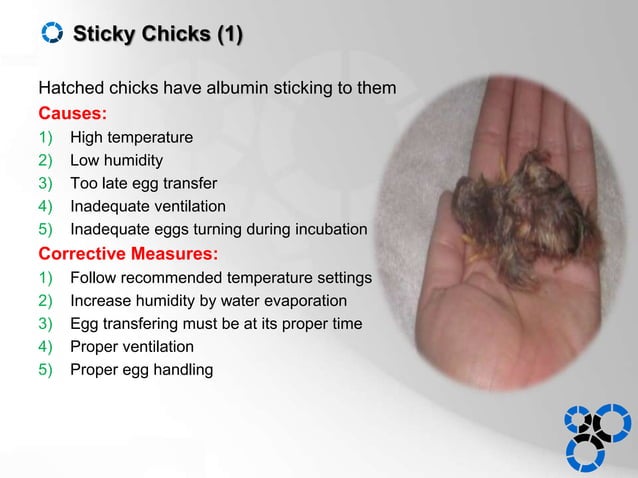 Sticky Chicks (1)

Hatched chicks have albumin sticking to them

Causes:

1) High temperature
2) Low humidity
3) Too late egg transfer
4) Inadequate ventilation
5) Inadequate eggs turning during incubation

Corrective Measures:

1) Follow recommended temperature settings
2) Increase humidity by water evaporation
3) Egg transfering must be at its proper time
4) Proper ventilation
5) Proper egg handling